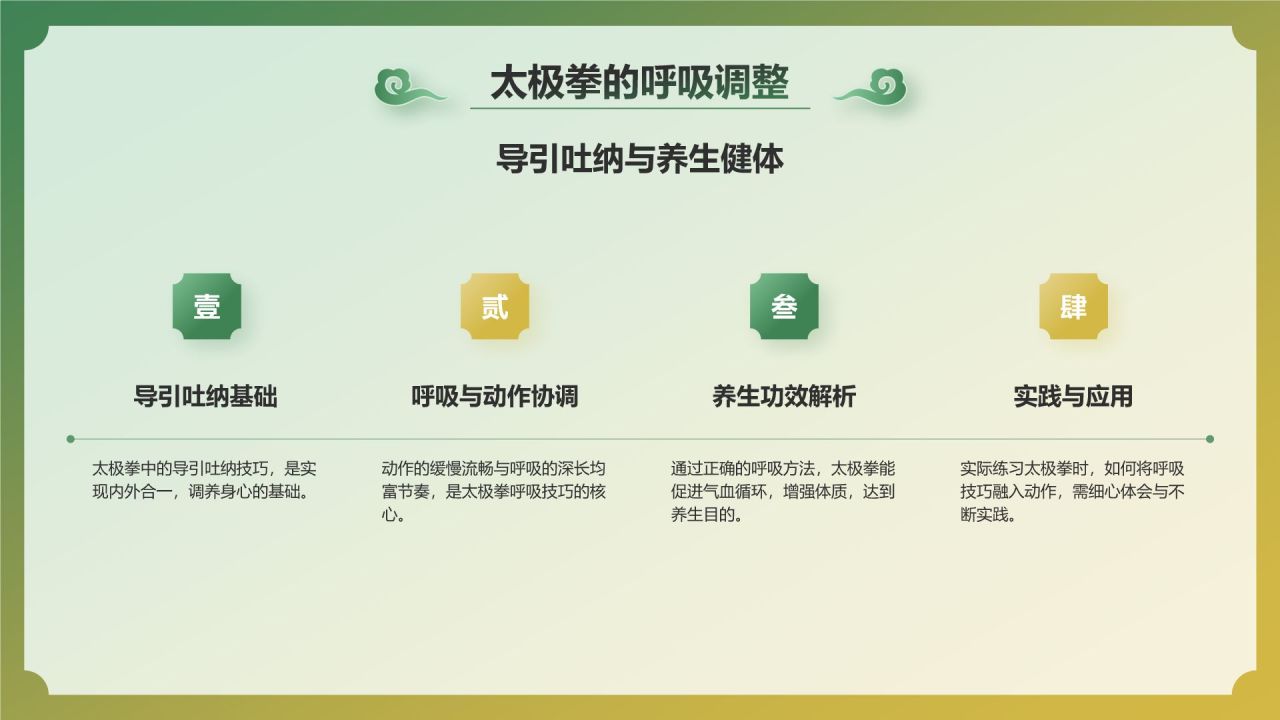 太极拳的呼吸调整

导引吐纳与养生健体

壹

导引吐纳基础

太极拳中的导引吐纳技巧，是实现内外合一，调养身心的基础。

贰

呼吸与动作协调

动作的缓慢流畅与呼吸的深长均富节奏，是太极拳呼吸技巧的核心。

叁

养生功效解析

通过正确的呼吸方法，太极拳能促进气血循环，增强体质，达到养生目的。

肆

实践与应用

实际练习太极拳时，如何将呼吸技巧融入动作，需细心体会与不断实践。